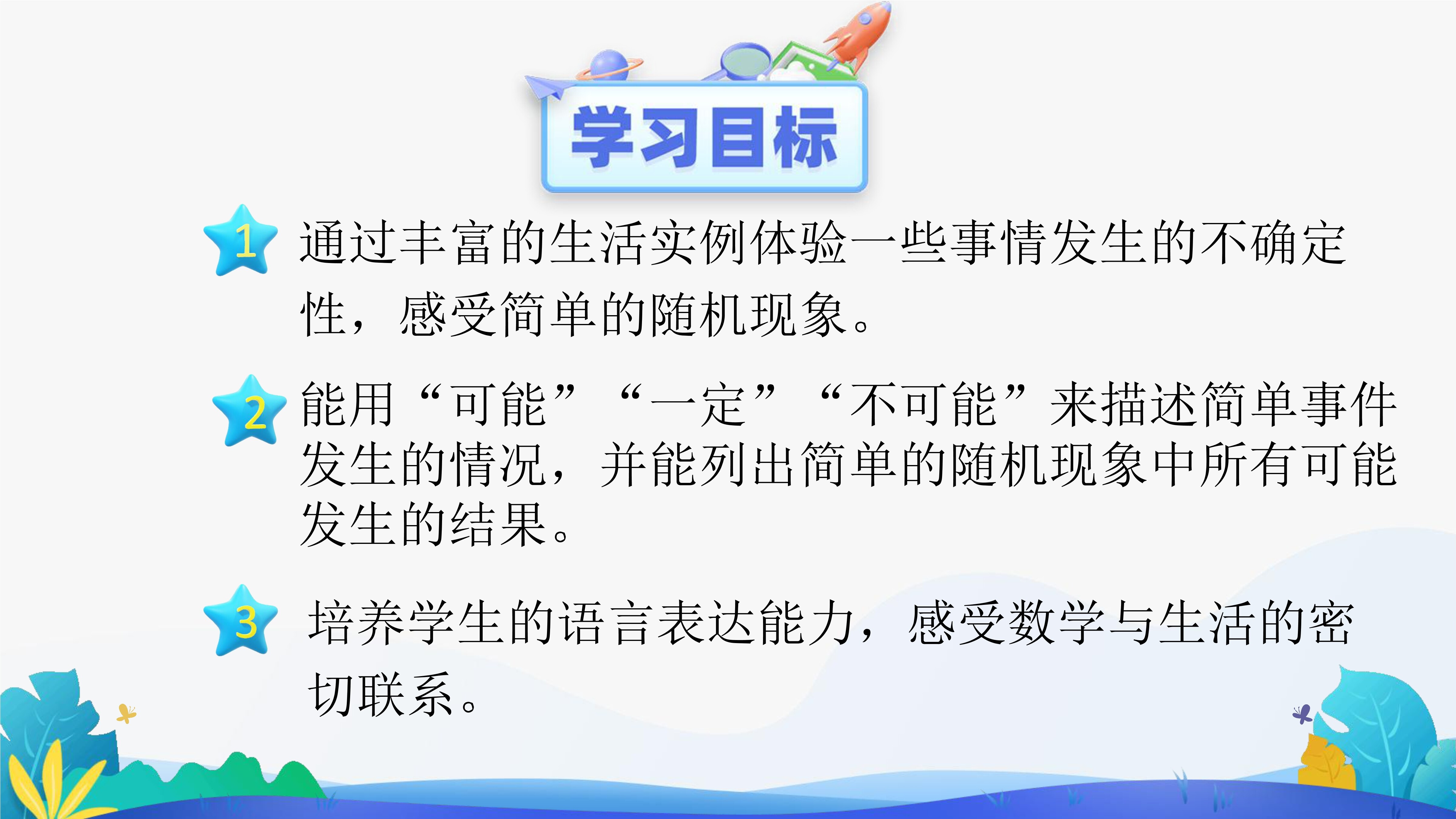 学习目标

1 通过丰富的生活实例体验一些事情发生的不确定性，感受简单的随机现象。

2 能用“可能”“一定”“不可能”来描述简单事件发生的情况，并能列出简单的随机现象中所有可能发生的结果。

3 培养学生的语言表达能力，感受数学与生活的密切联系。